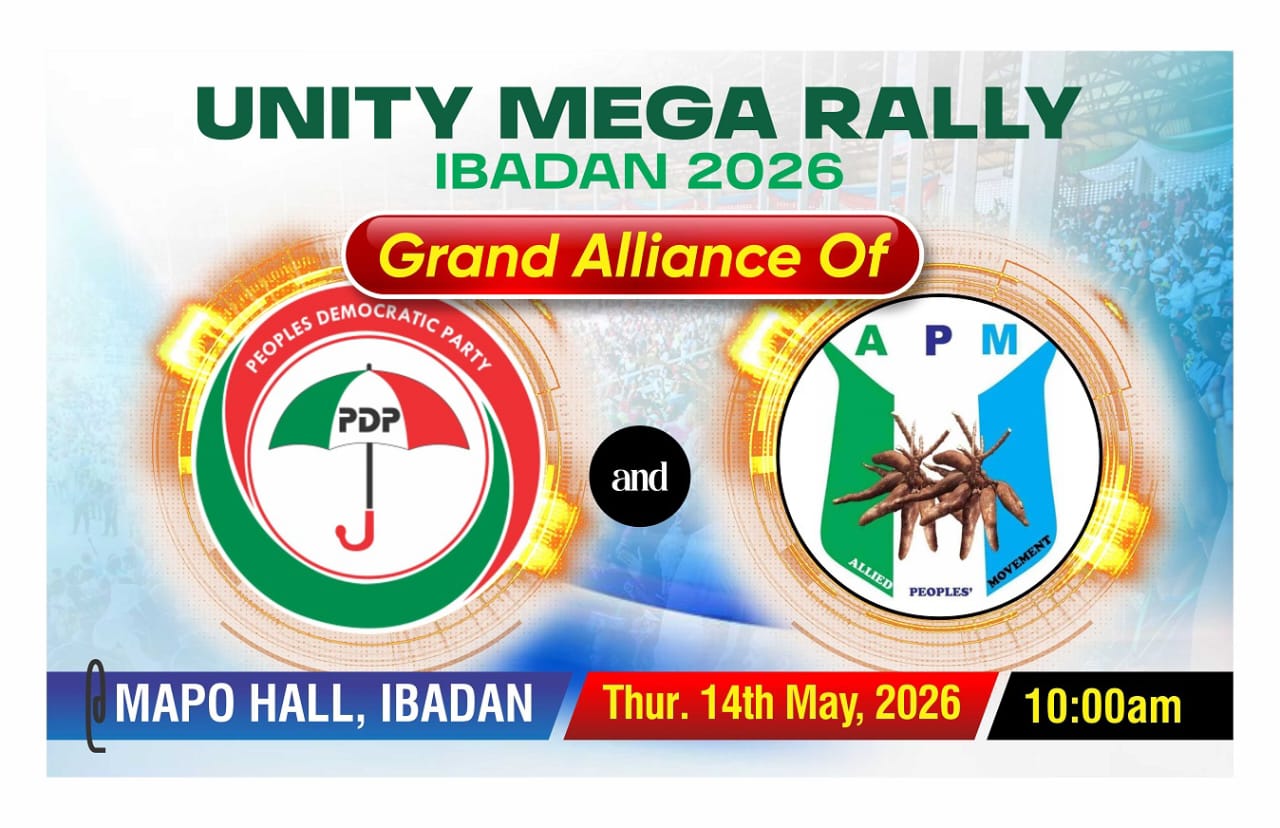 UNITY MEGA RALLY
IBADAN 2026

Grand Alliance Of

PEOPLES DEMOCRATIC PARTY
PDP

and

A P M
ALLIED PEOPLES' MOVEMENT

@ MAPO HALL, IBADAN
Thur. 14th May, 2026
10:00am